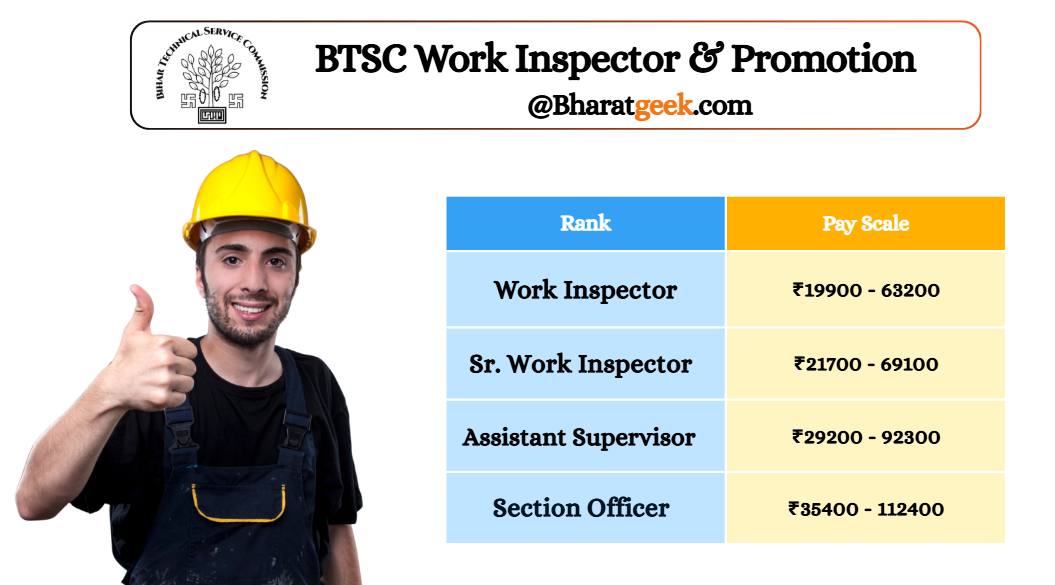 BIHAR TECHNICAL SERVICE COMMISSION

BTSC Work Inspector & Promotion
@Bharatgeek.com

| Rank | Pay Scale |
|---|---|
| Work Inspector | ₹19900 - 63200 |
| Sr. Work Inspector | ₹21700 - 69100 |
| Assistant Supervisor | ₹29200 - 92300 |
| Section Officer | ₹35400 - 112400 |